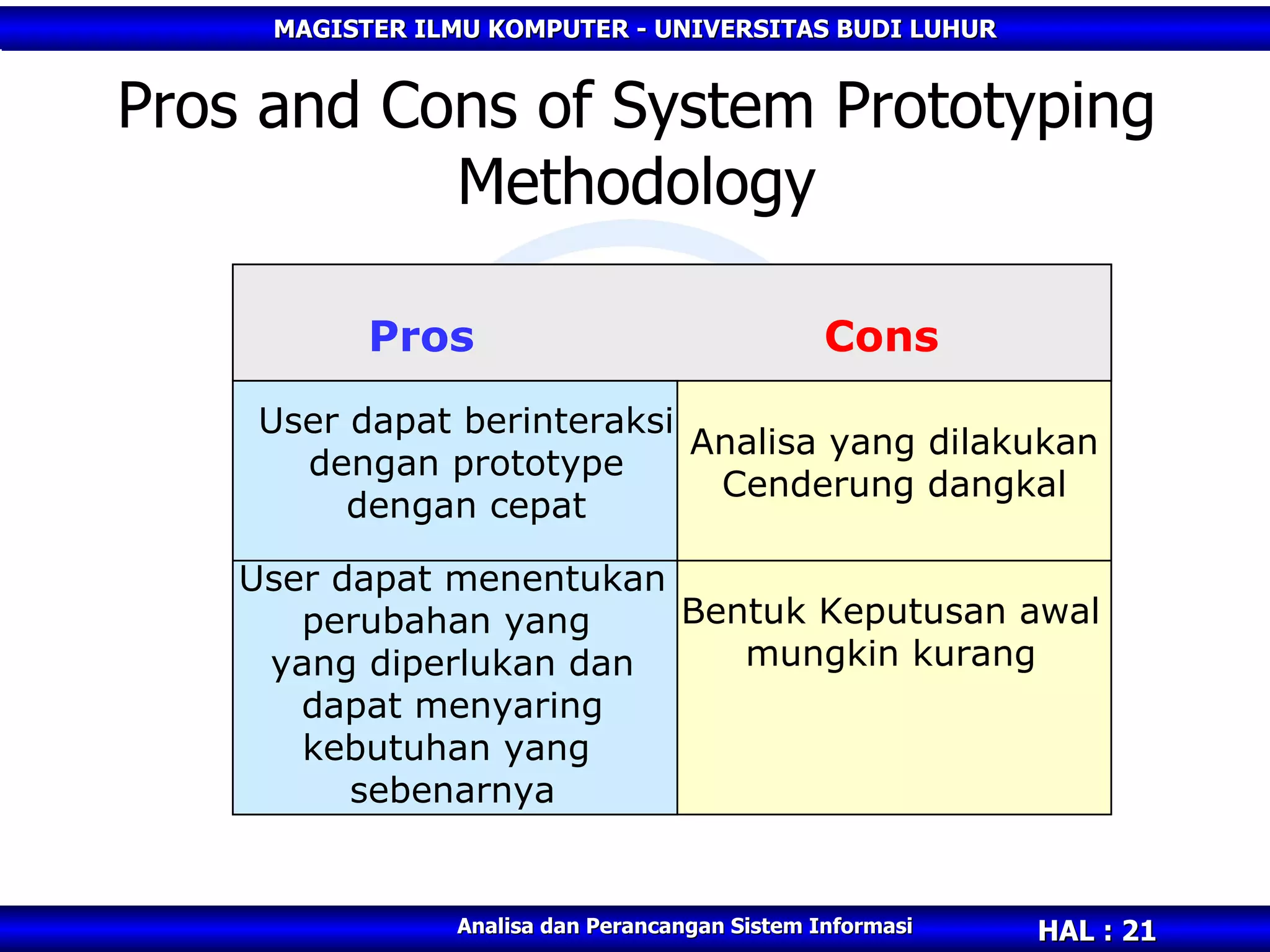 MAGISTER ILMU KOMPUTER - UNIVERSITAS BUDI LUHUR

Pros and Cons of System Prototyping Methodology

| Pros | Cons |
|---|---|
| User dapat berinteraksi dengan prototype dengan cepat | Analisa yang dilakukan Cenderung dangkal |
| User dapat menentukan perubahan yang yang diperlukan dan dapat menyaring kebutuhan yang sebenarnya | Bentuk Keputusan awal mungkin kurang |

Analisa dan Perancangan Sistem Informasi

HAL : 21